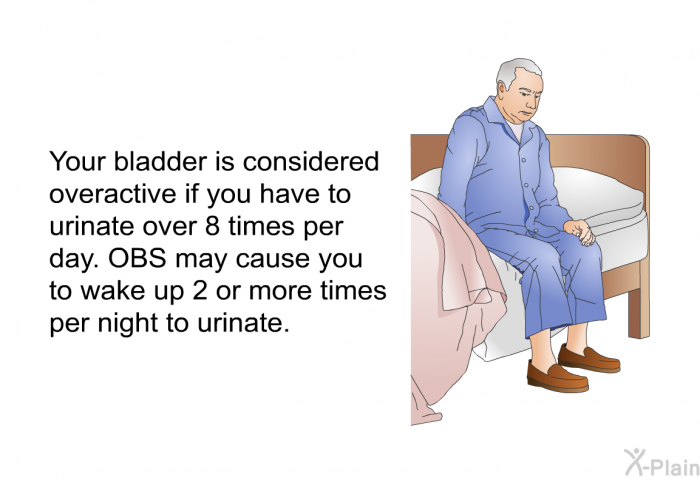 Your bladder is considered overactive if you have to urinate over 8 times per day. OBS may cause you to wake up 2 or more times per night to urinate.

X-Plain